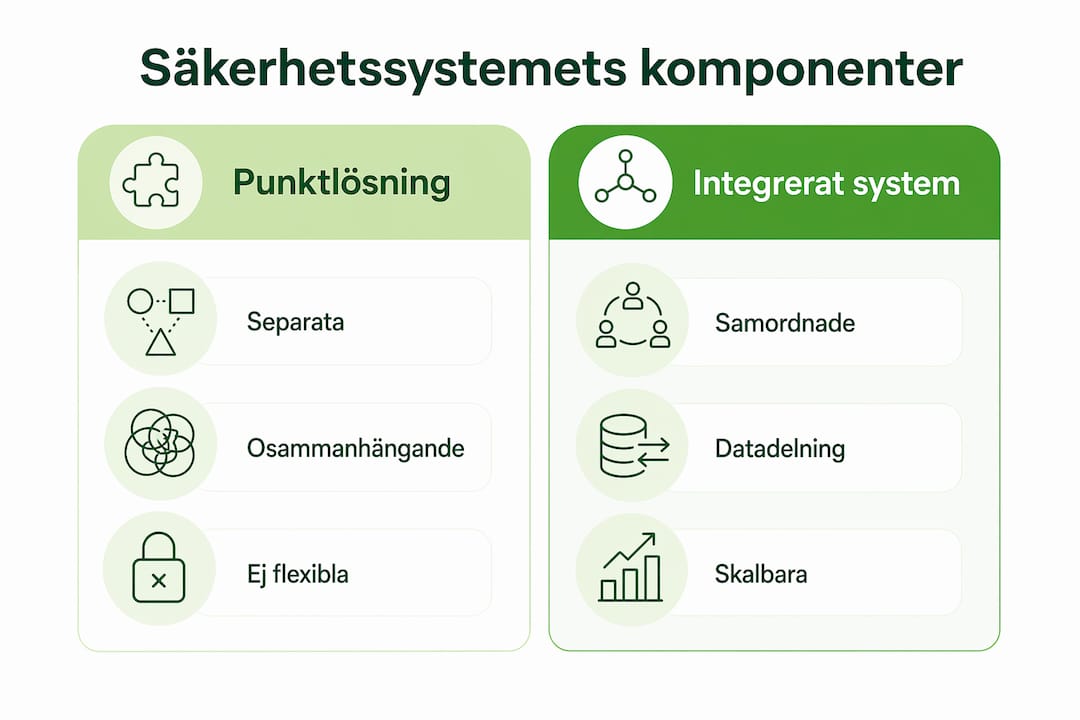 Säkerhetssystemets komponenter

Punktlösning

Separata

Osammanhängande

Ej flexibla

Integrerat system

Samordnade

Datadelning

Skalbara